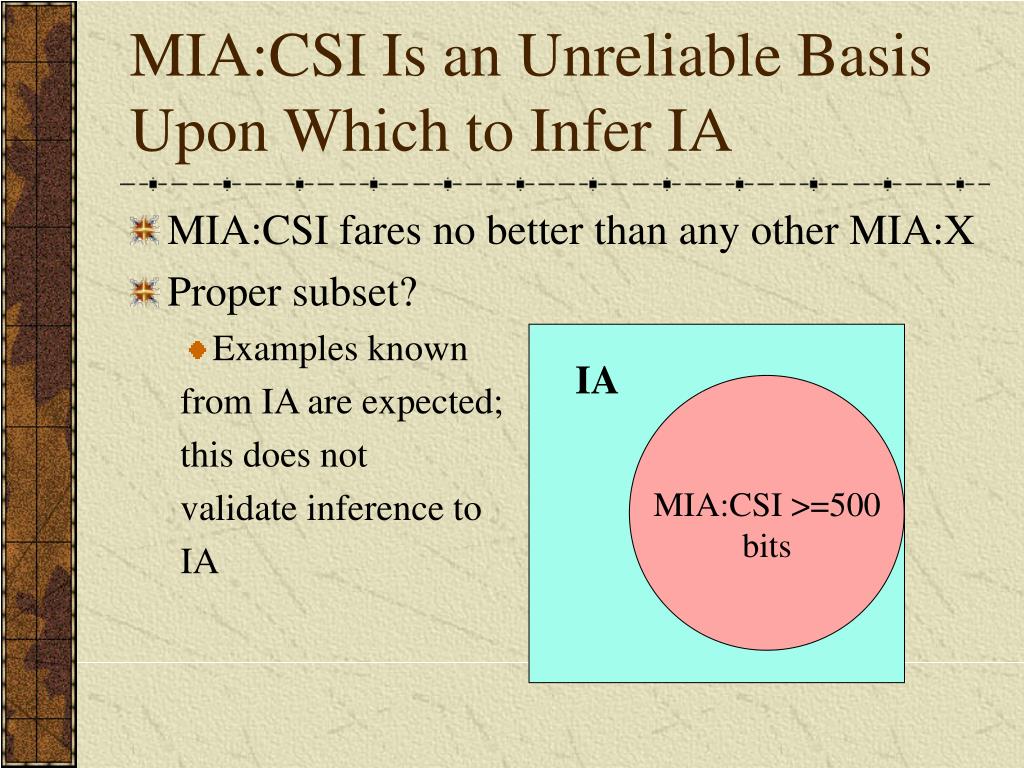 MIA:CSI Is an Unreliable Basis Upon Which to Infer IA

MIA:CSI fares no better than any other MIA:X

Proper subset?

Examples known from IA are expected; this does not validate inference to IA

IA

MIA:CSI >=500 bits